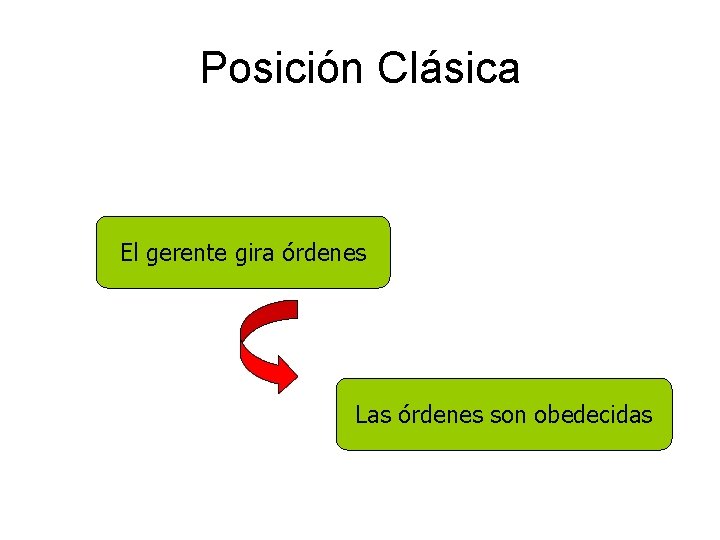 Posición Clásica

El gerente gira órdenes

Las órdenes son obedecidas